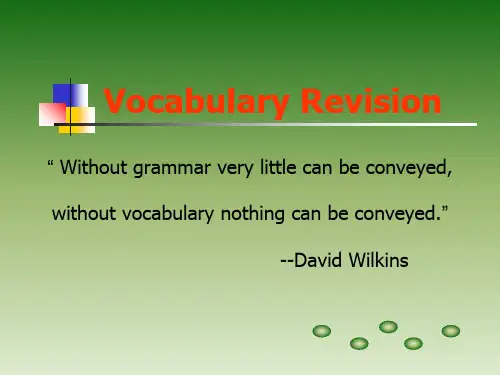 Vocabulary Revision

“ Without grammar very little can be conveyed, without vocabulary nothing can be conveyed.”

--David Wilkins